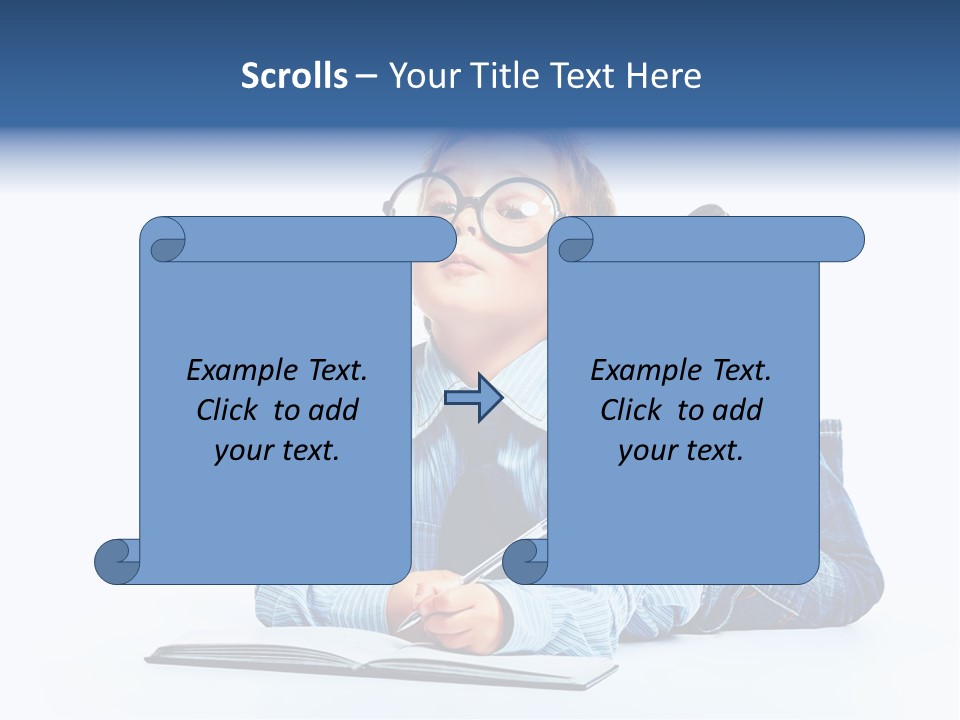 Scrolls – Your Title Text Here

Example Text. Click to add your text.

Example Text. Click to add your text.